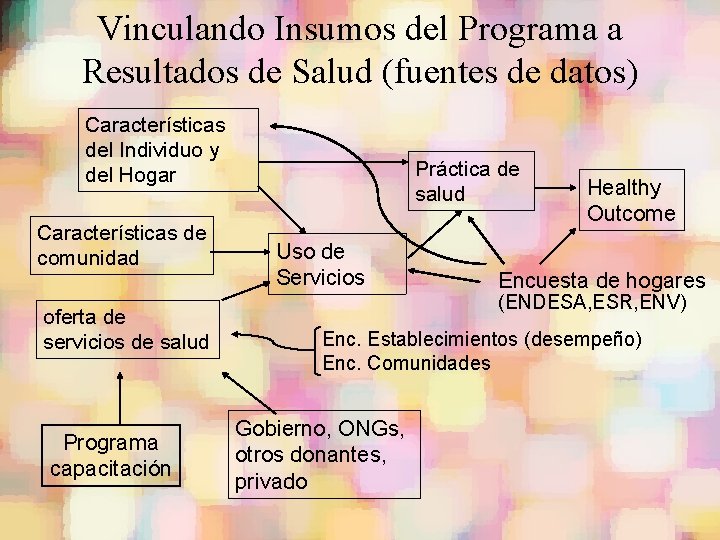 Vinculando Insumos del Programa a Resultados de Salud (fuentes de datos)

Características del Individuo y del Hogar

Práctica de salud

Healthy Outcome

Características de comunidad

Uso de Servicios

Encuesta de hogares (ENDESA,ESR,ENV)

oferta de servicios de salud

Enc. Establecimientos (desempeño)
Enc. Comunidades

Programa capacitación

Gobierno, ONGs, otros donantes, privado